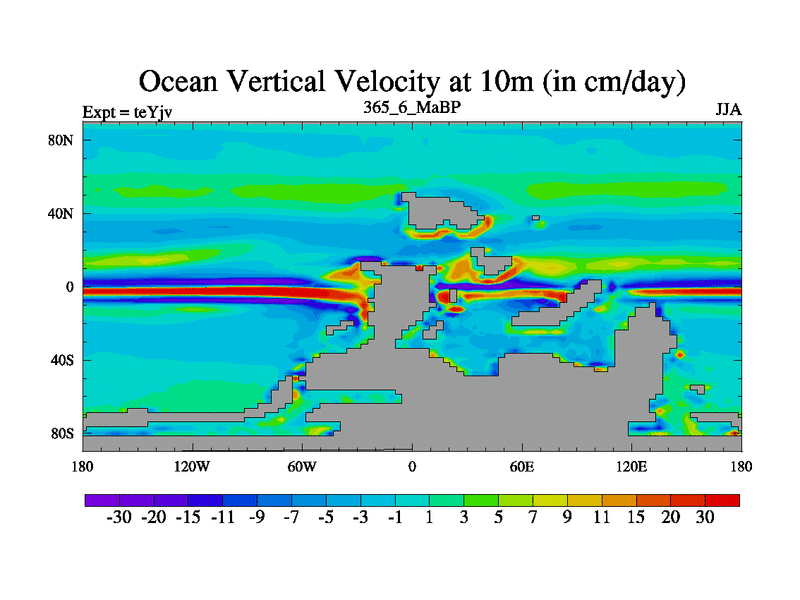 Ocean Vertical Velocity at 10m (in cm/day)

Expt = teYjv
365_6_MaBP
JJA

80N
40N
0
40S
80S

180
120W
60W
0
60E
120E
180

-30 -20 -15 -11 -9 -7 -5 -3 -1 1 3 5 7 9 11 15 20 30